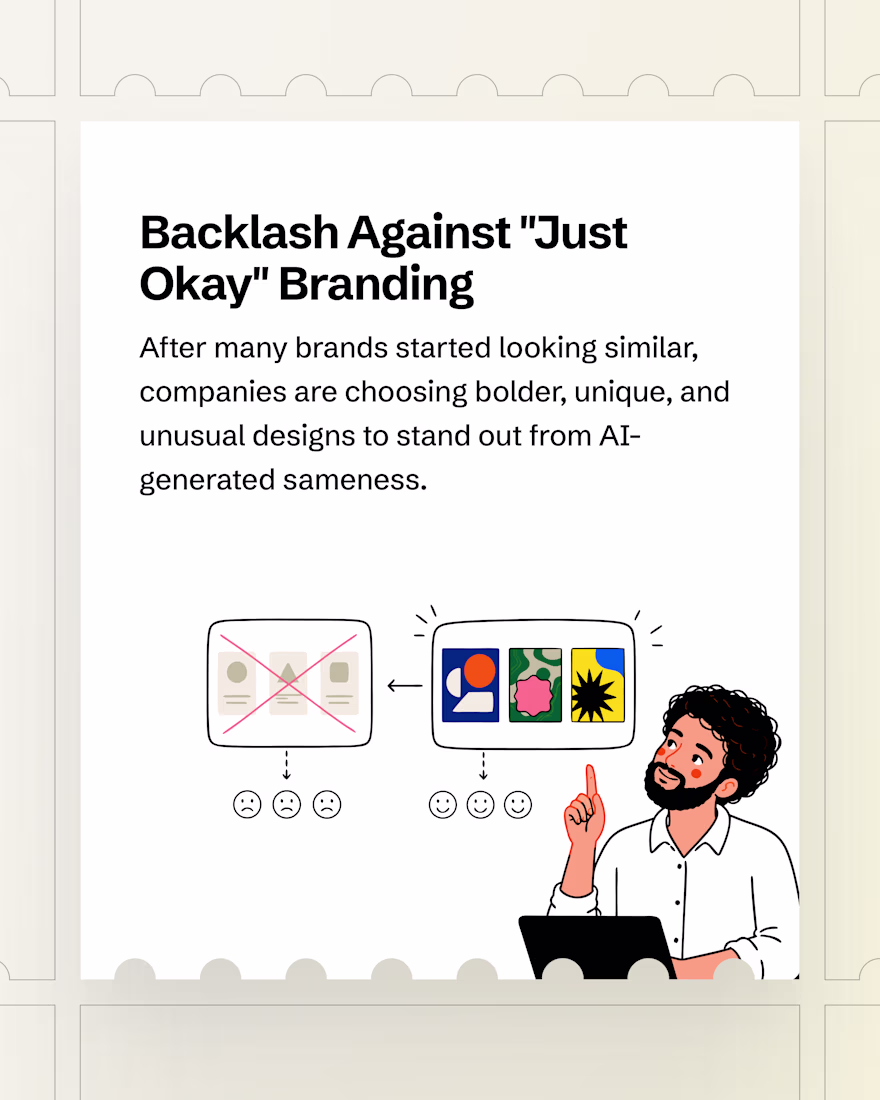 Backlash Against "Just Okay" Branding

After many brands started looking similar, companies are choosing bolder, unique, and unusual designs to stand out from AI-generated sameness.